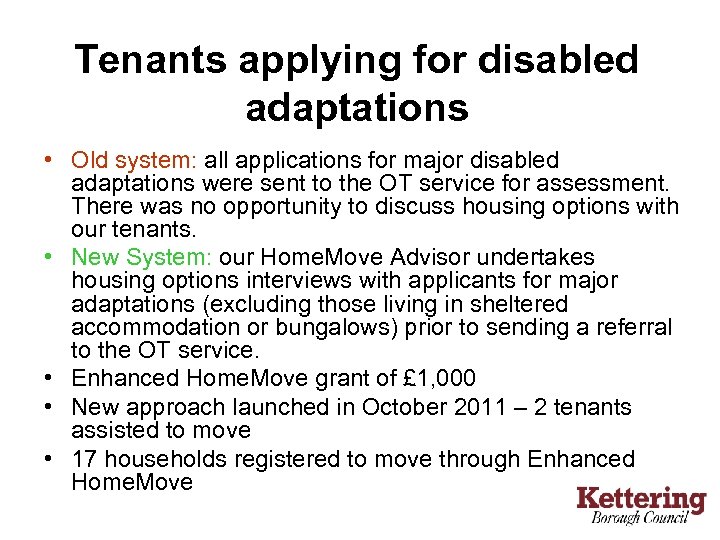 Tenants applying for disabled adaptations

• Old system: all applications for major disabled adaptations were sent to the OT service for assessment. There was no opportunity to discuss housing options with our tenants.
• New System: our HomeMove Advisor undertakes housing options interviews with applicants for major adaptations (excluding those living in sheltered accommodation or bungalows) prior to sending a referral to the OT service.
• Enhanced HomeMove grant of £1,000
• New approach launched in October 2011 – 2 tenants assisted to move
• 17 households registered to move through Enhanced HomeMove

Kettering
Borough Council